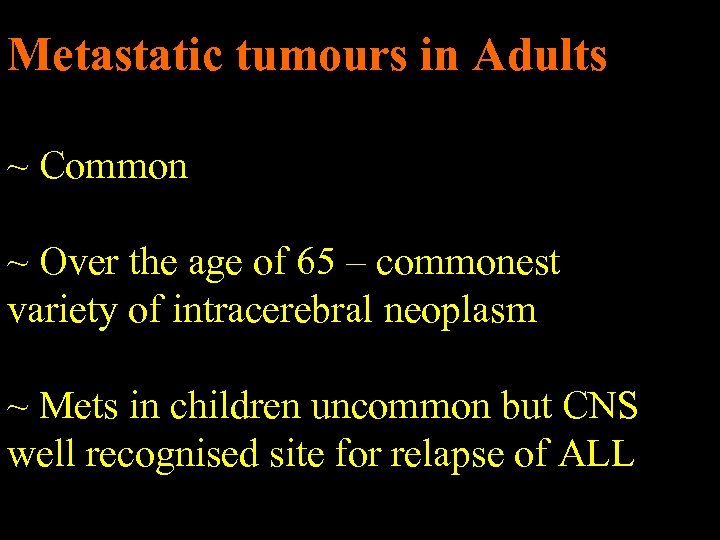 Metastatic tumours in Adults

~ Common

~ Over the age of 65 – commonest variety of intracerebral neoplasm

~ Mets in children uncommon but CNS well recognised site for relapse of ALL